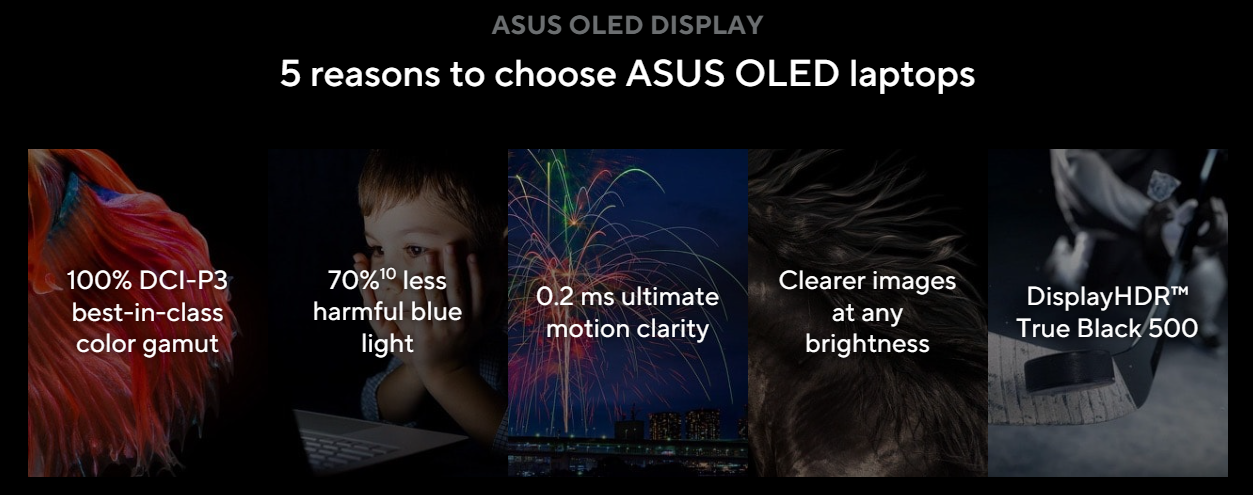 ASUS OLED DISPLAY

5 reasons to choose ASUS OLED laptops

100% DCI-P3 best-in-class color gamut

70%$^{10}$ less harmful blue light

0.2 ms ultimate motion clarity

Clearer images at any brightness

DisplayHDR™ True Black 500